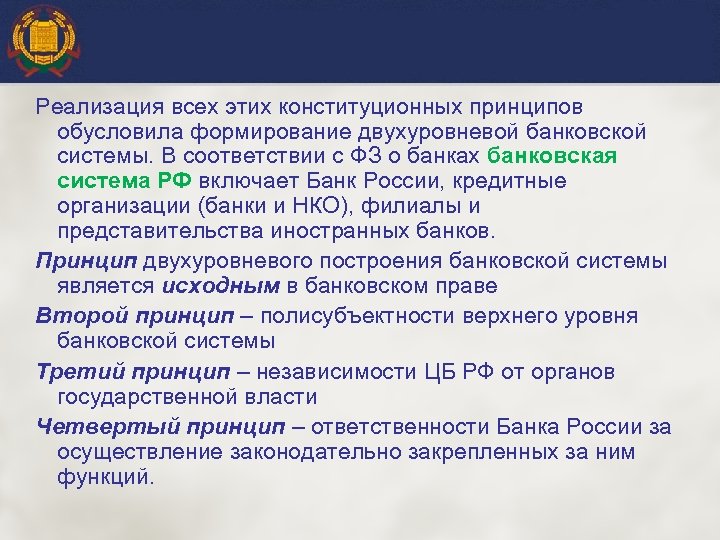 Реализация всех этих конституционных принципов обусловила формирование двухуровневой банковской системы. В соответствии с ФЗ о банках банковская система РФ включает Банк России, кредитные организации (банки и НКО), филиалы и представительства иностранных банков.

Принцип двухуровневого построения банковской системы является исходным в банковском праве

Второй принцип – полисубъектности верхнего уровня банковской системы

Третий принцип – независимости ЦБ РФ от органов государственной власти

Четвертый принцип – ответственности Банка России за осуществление законодательно закрепленных за ним функций.